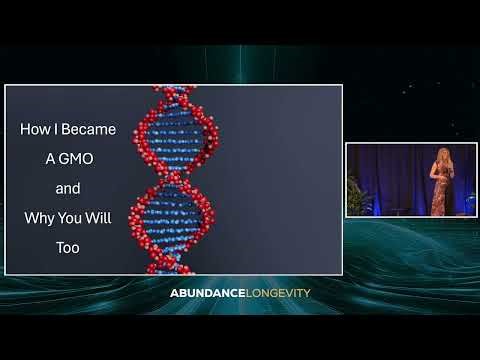 How I Became
A GMO
and
Why You Will
Too

ABUNDANCELONGEVITY